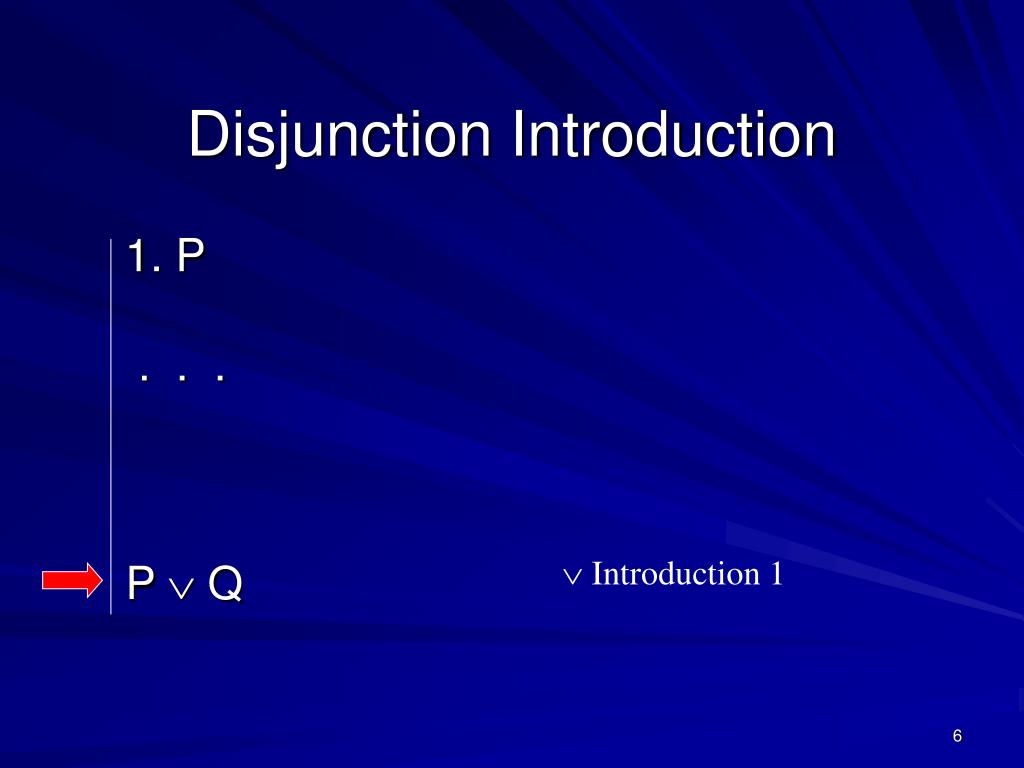 Disjunction Introduction

1. P

. . .

$P \vee Q$

$\vee$ Introduction 1

6